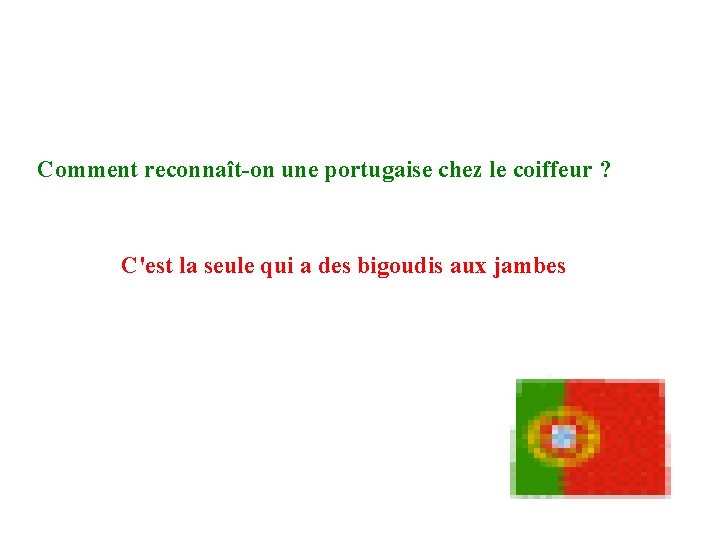 Comment reconnaît-on une portugaise chez le coiffeur ?

C'est la seule qui a des bigoudis aux jambes